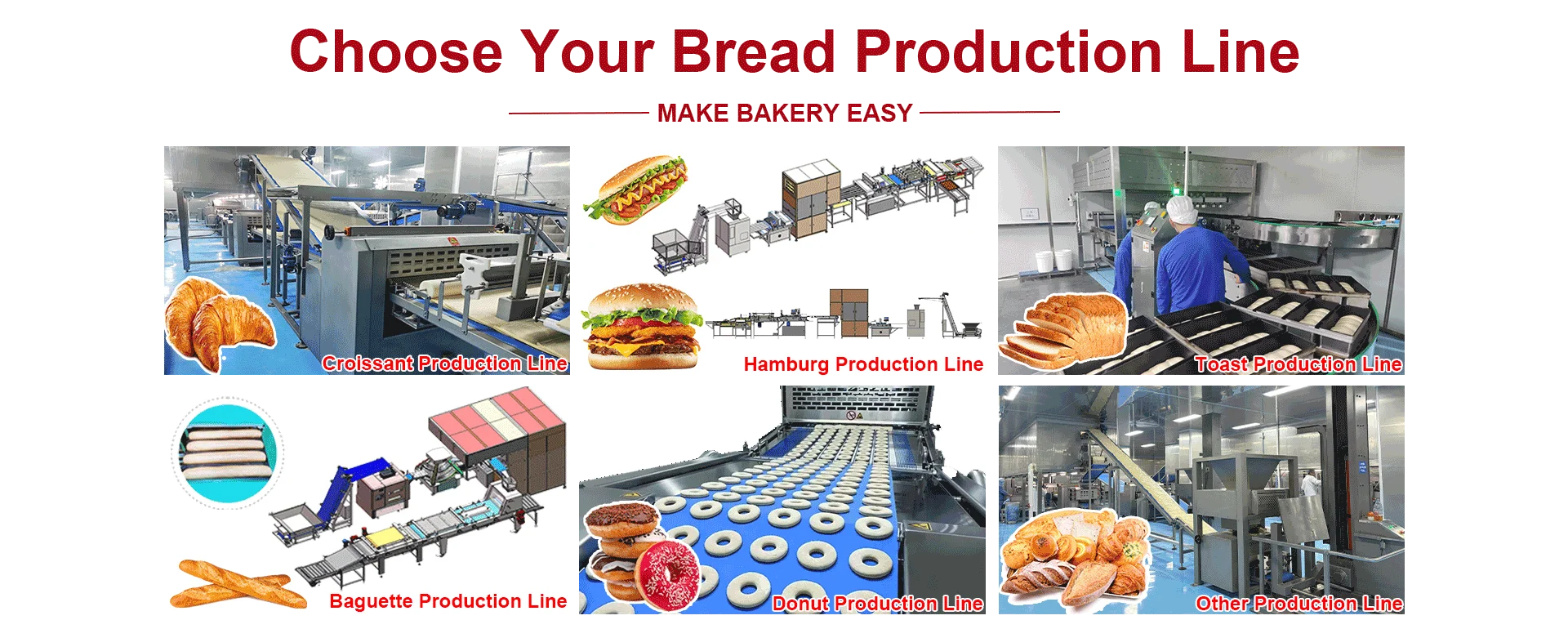 Choose Your Bread Production Line

MAKE BAKERY EASY

Croissant Production Line

Hamburg Production Line

Toast Production Line

Baguette Production Line

Donut Production Line

Other Production Line